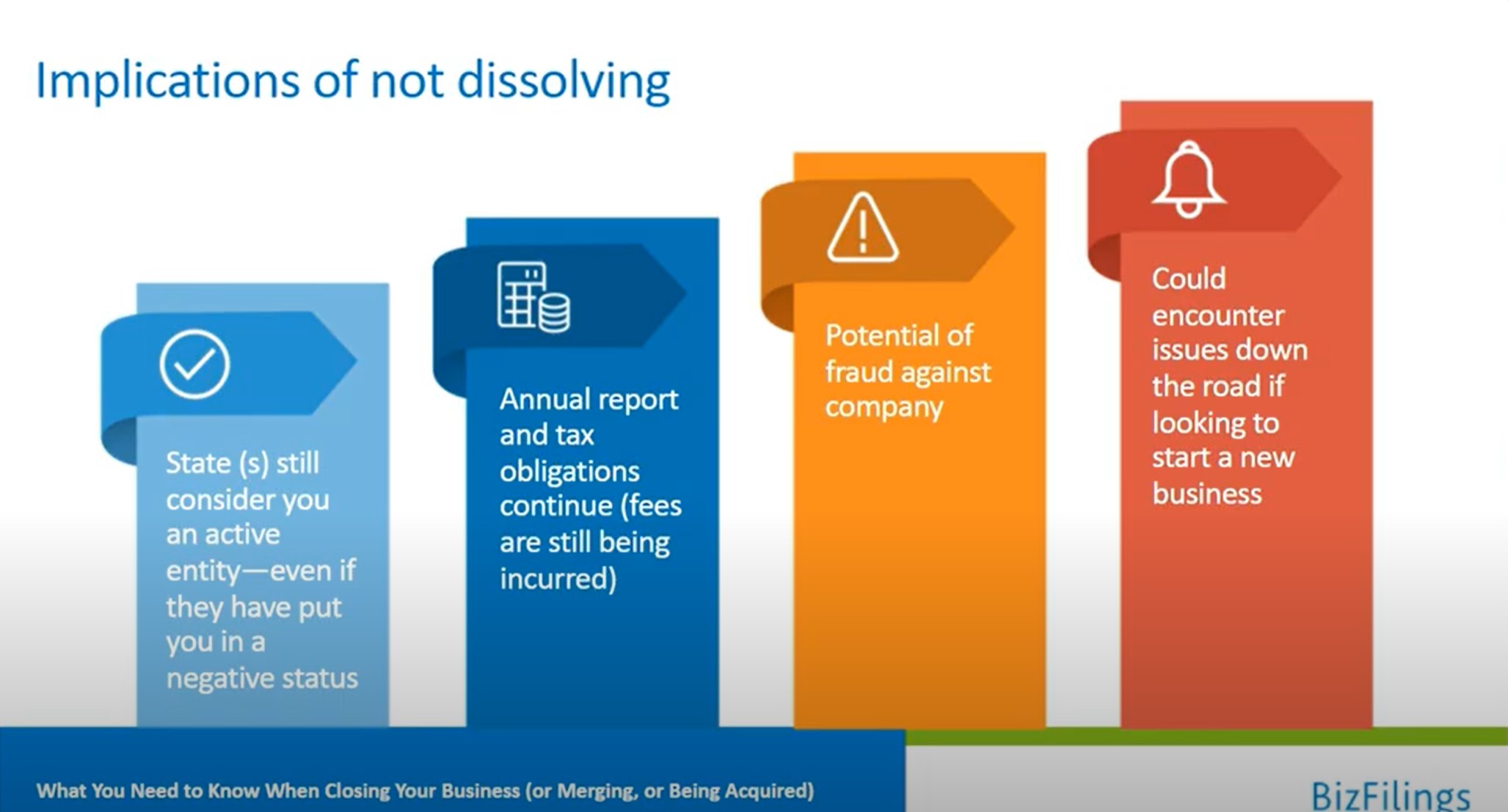 Implications of not dissolving

State (s) still consider you an active entity—even if they have put you in a negative status

Annual report and tax obligations continue (fees are still being incurred)

Potential of fraud against company

Could encounter issues down the road if looking to start a new business

What You Need to Know When Closing Your Business (or Merging, or Being Acquired)

BizFilings